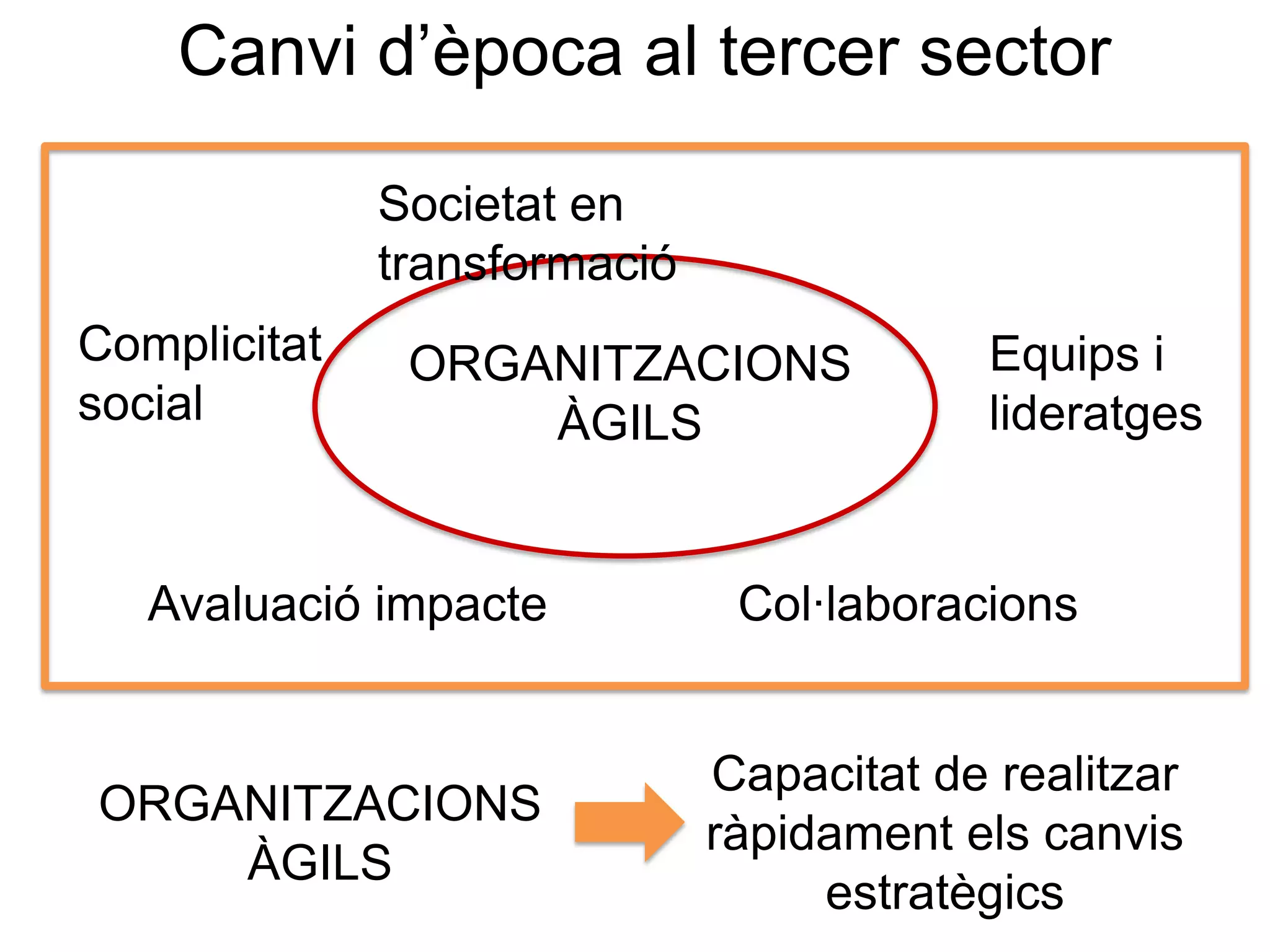 Canvi d’època al tercer sector

Societat en transformació

Complicitat social

ORGANITZACIONS ÀGILS

Equips i lideratges

Avaluació impacte

Col·laboracions

ORGANITZACIONS ÀGILS

Capacitat de realitzar ràpidament els canvis estratègics